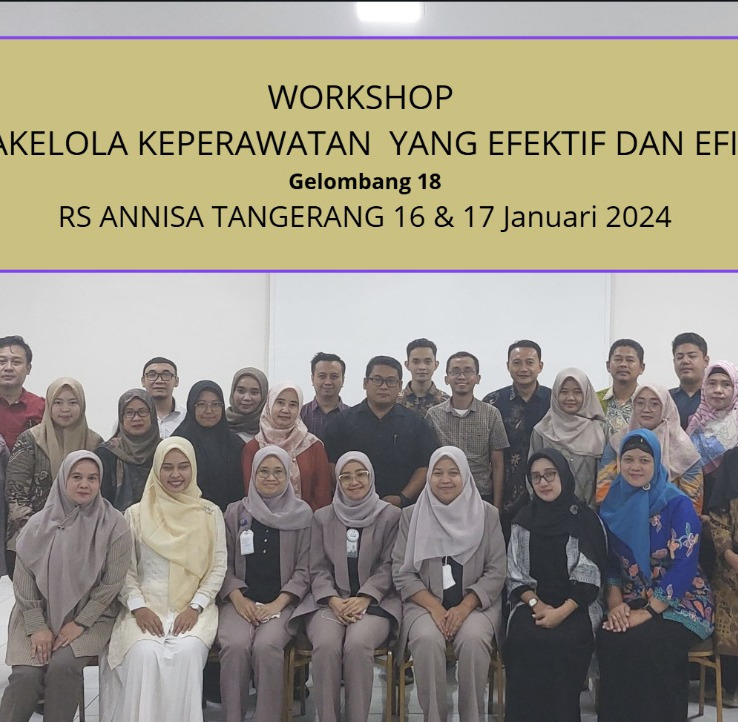 WORKSHOP
AKELOLA KEPERAWATAN YANG EFEKTIF DAN EFI

Gelombang 18

RS ANNISA TANGERANG 16 & 17 Januari 2024